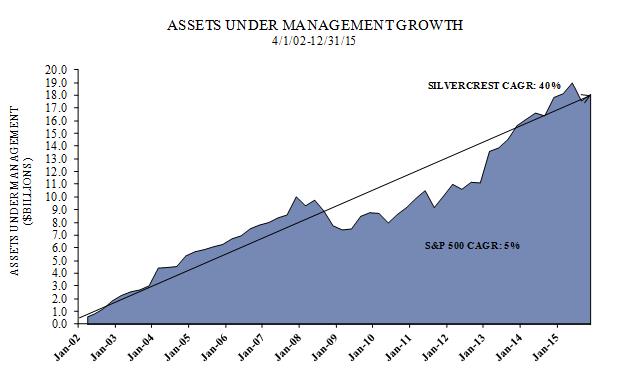 ASSETS UNDER MANAGEMENT GROWTH
4/1/02-12/31/15

ASSETS UNDER MANAGEMENT ($BILLIONS)

20.0
19.0
18.0
17.0
16.0
15.0
14.0
13.0
12.0
11.0
10.0
9.0
8.0
7.0
6.0
5.0
4.0
3.0
2.0
1.0
0.0

SILVERCREST CAGR: 40%

S&P 500 CAGR: 5%

Jan-02
Jan-03
Jan-04
Jan-05
Jan-06
Jan-07
Jan-08
Jan-09
Jan-10
Jan-11
Jan-12
Jan-13
Jan-14
Jan-15